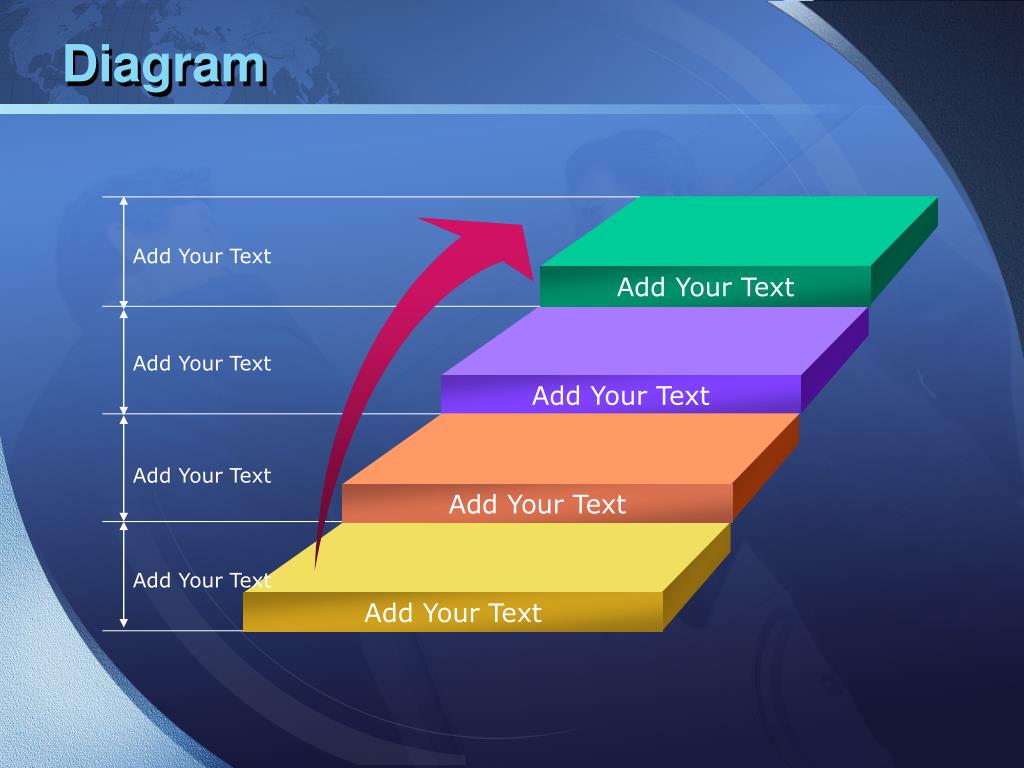 Diagram

Add Your Text

Add Your Text

Add Your Text

Add Your Text

Add Your Text

Add Your Text

Add Your Text

Add Your Text